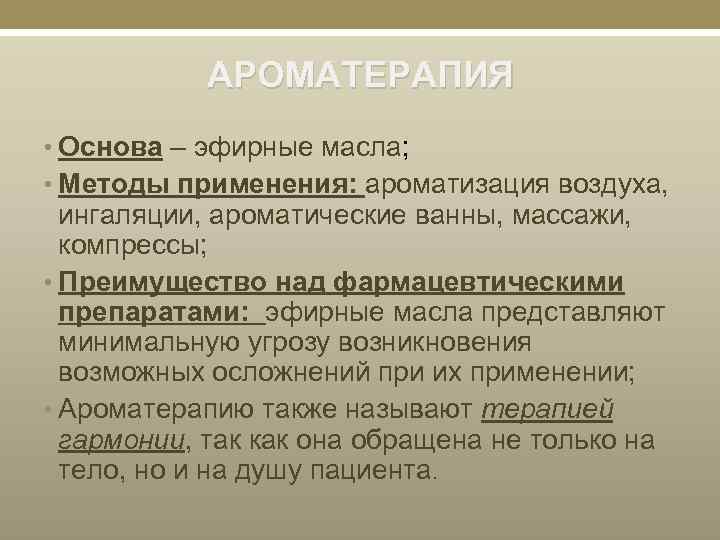 АРОМАТЕРАПИЯ

• Основа – эфирные масла;
• Методы применения: ароматизация воздуха, ингаляции, ароматические ванны, массажи, компрессы;
• Преимущество над фармацевтическими препаратами: эфирные масла представляют минимальную угрозу возникновения возможных осложнений при их применении;
• Ароматерапию также называют терапией гармонии, так как она обращена не только на тело, но и на душу пациента.